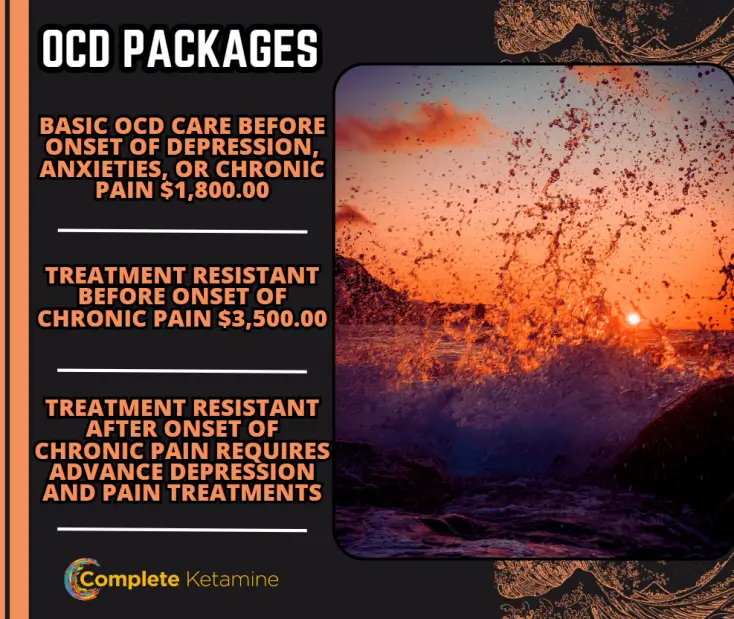 OCD PACKAGES

BASIC OCD CARE BEFORE ONSET OF DEPRESSION, ANXIETIES, OR CHRONIC PAIN $1,800.00

TREATMENT RESISTANT BEFORE ONSET OF CHRONIC PAIN $3,500.00

TREATMENT RESISTANT AFTER ONSET OF CHRONIC PAIN REQUIRES ADVANCE DEPRESSION AND PAIN TREATMENTS

Complete Ketamine